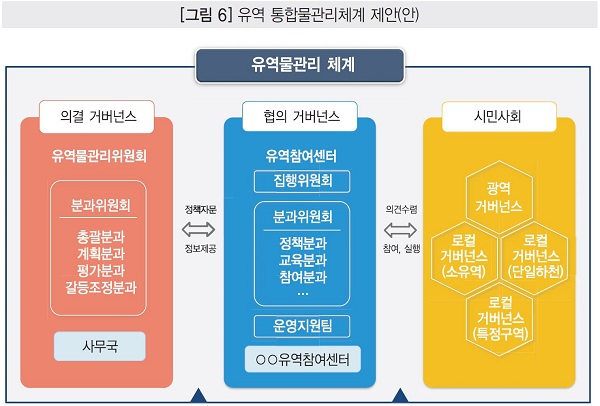 [그림 6] 유역 통합물관리체계 제안(안)

유역물관리 체계

의결 거버넌스

유역물관리위원회

분과위원회

총괄분과
계획분과
평가분과
갈등조정분과

사무국

정책자문

정보제공

협의 거버넌스

유역참여센터

집행위원회

분과위원회

정책분과
교육분과
참여분과
…

운영지원팀

○○유역참여센터

의견수렴

참여, 실행

시민사회

광역
거버넌스

로컬
거버넌스
(소유역)

로컬
거버넌스
(단일하천)

로컬
거버넌스
(특정구역)